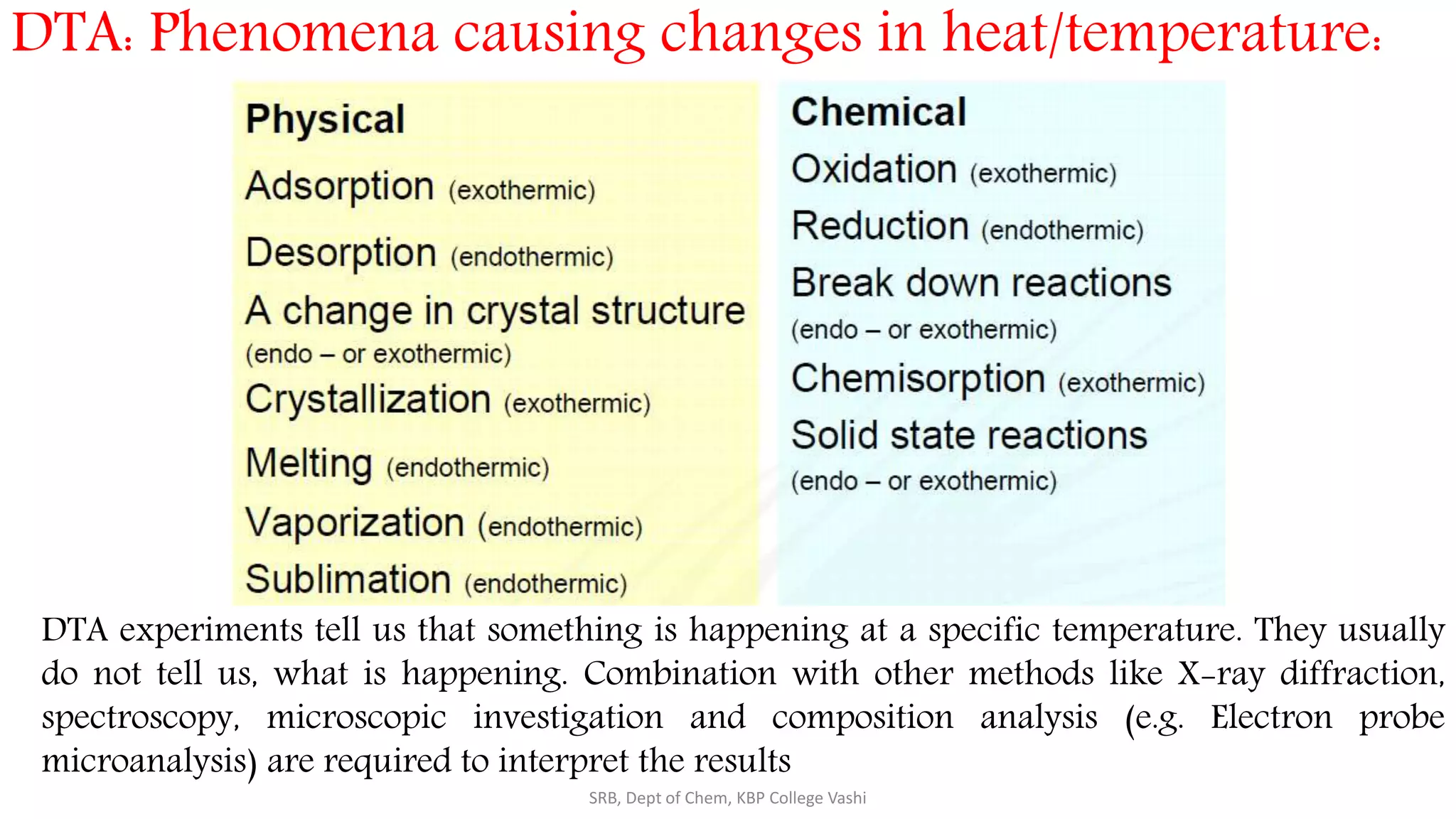 DTA: Phenomena causing changes in heat/temperature:

Physical

Adsorption (exothermic)

Desorption (endothermic)

A change in crystal structure (endo – or exothermic)

Crystallization (exothermic)

Melting (endothermic)

Vaporization (endothermic)

Sublimation (endothermic)

Chemical

Oxidation (exothermic)

Reduction (endothermic)

Break down reactions (endo – or exothermic)

Chemisorption (exothermic)

Solid state reactions (endo – or exothermic)

DTA experiments tell us that something is happening at a specific temperature. They usually do not tell us, what is happening. Combination with other methods like X-ray diffraction, spectroscopy, microscopic investigation and composition analysis (e.g. Electron probe microanalysis) are required to interpret the results

SRB, Dept of Chem, KBP College Vashi